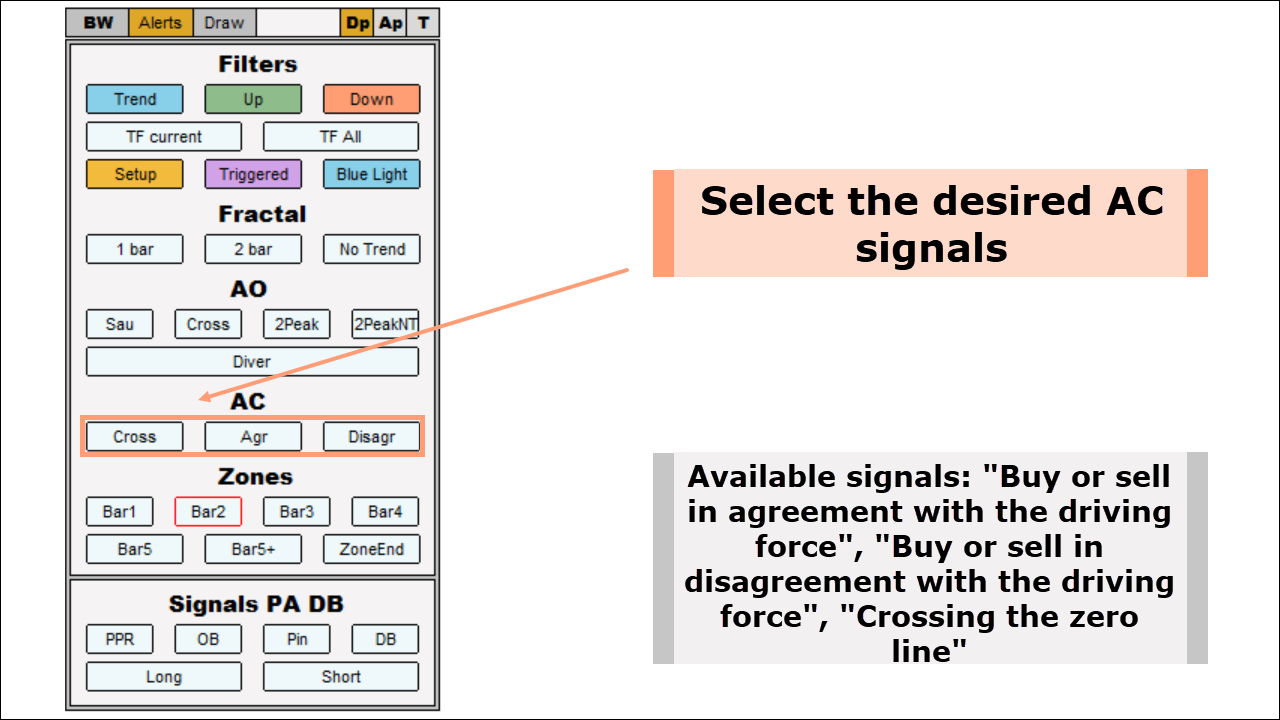 BW Alerts Draw Dp Ap T

Filters

Trend Up Down

TF current TF All

Setup Triggered Blue Light

Fractal

1 bar 2 bar No Trend

AO

Sau Cross 2Peak 2PeakNT

Diver

AC

Cross Agr Disagr

Zones

Bar1 Bar2 Bar3 Bar4

Bar5 Bar5+ ZoneEnd

Signals PA DB

PPR OB Pin DB

Long Short

Select the desired AC signals

Available signals: "Buy or sell in agreement with the driving force", "Buy or sell in disagreement with the driving force", "Crossing the zero line"